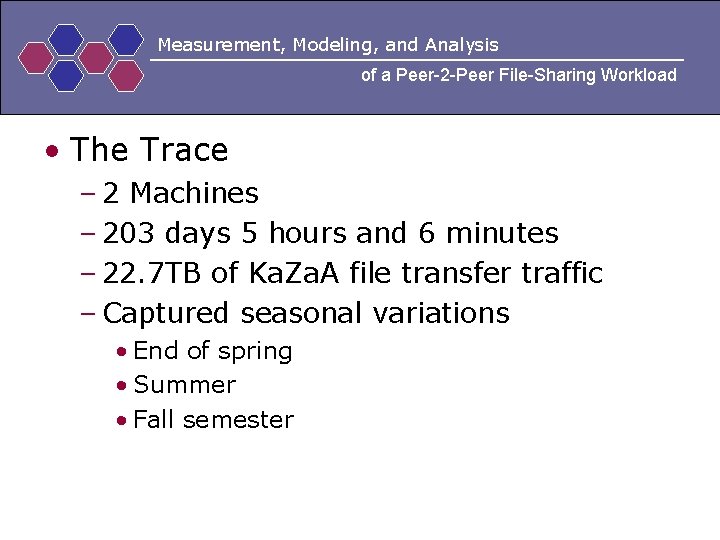 Measurement, Modeling, and Analysis
of a Peer-2-Peer File-Sharing Workload

• The Trace
– 2 Machines
– 203 days 5 hours and 6 minutes
– 22.7TB of KaZaA file transfer traffic
– Captured seasonal variations
• End of spring
• Summer
• Fall semester